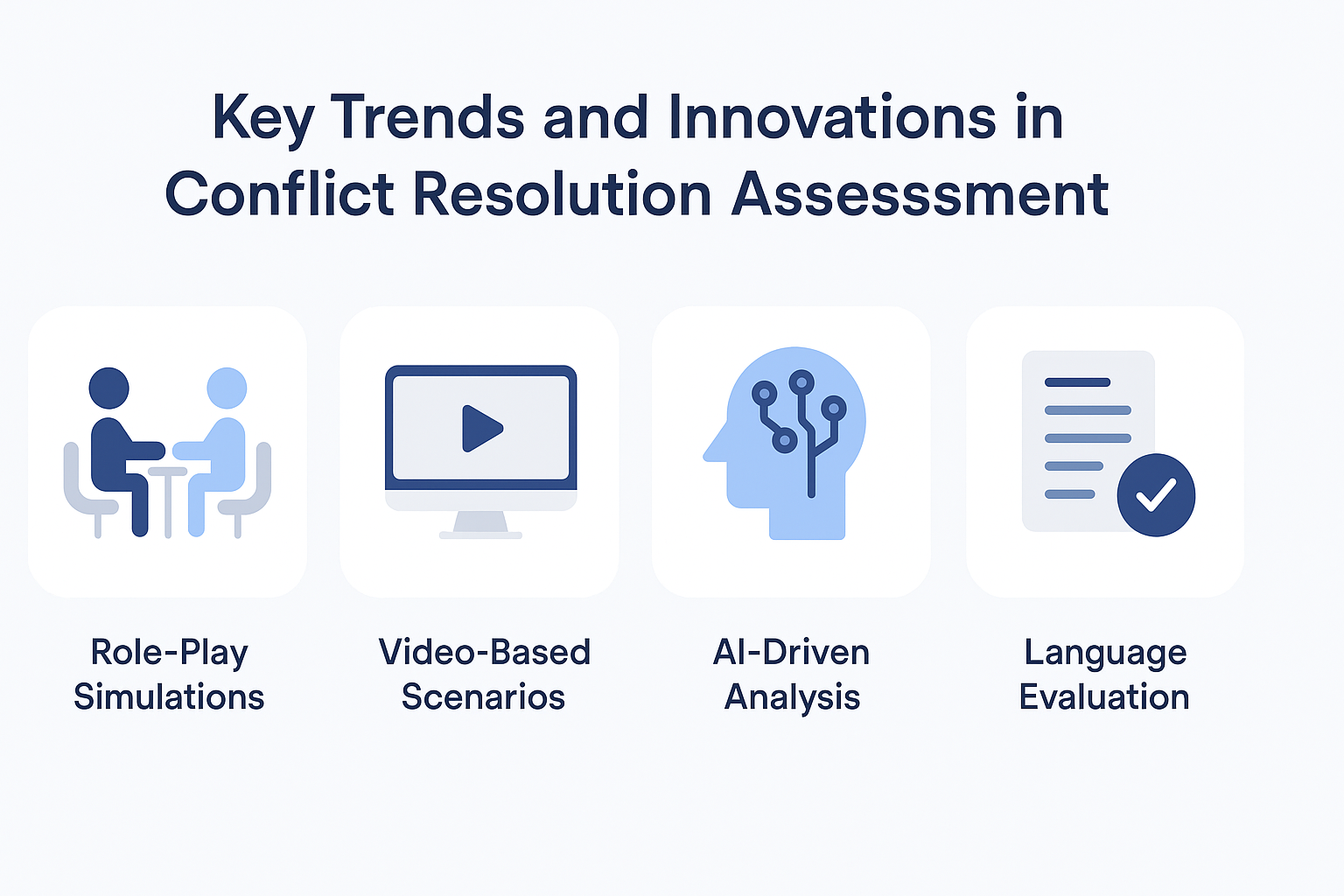 Key Trends and Innovations in Conflict Resolution Assesssment

Role-Play Simulations

Video-Based Scenarios

AI-Driven Analysis

Language Evaluation